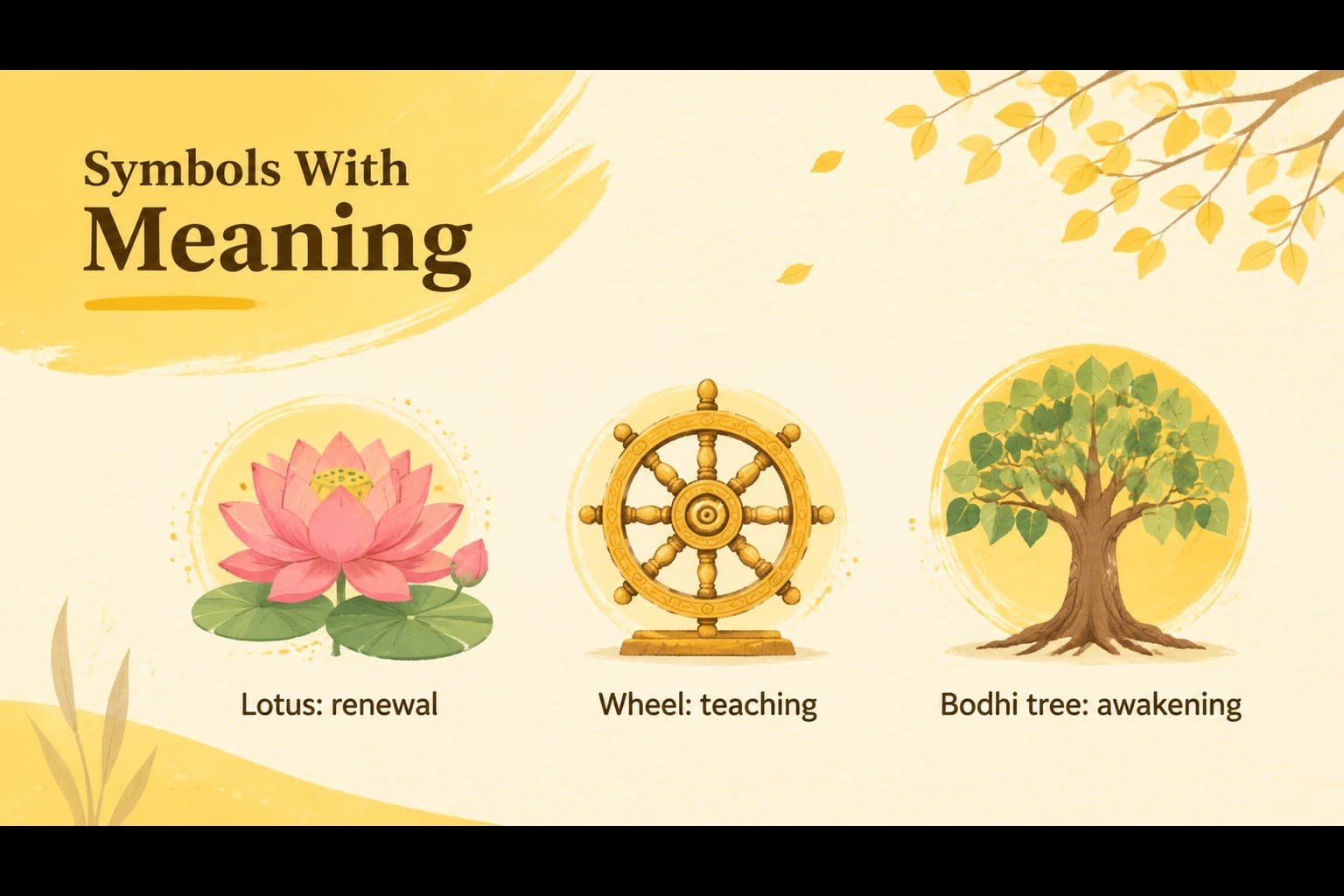 Symbols With
Meaning

Lotus: renewal

Wheel: teaching

Bodhi tree: awakening